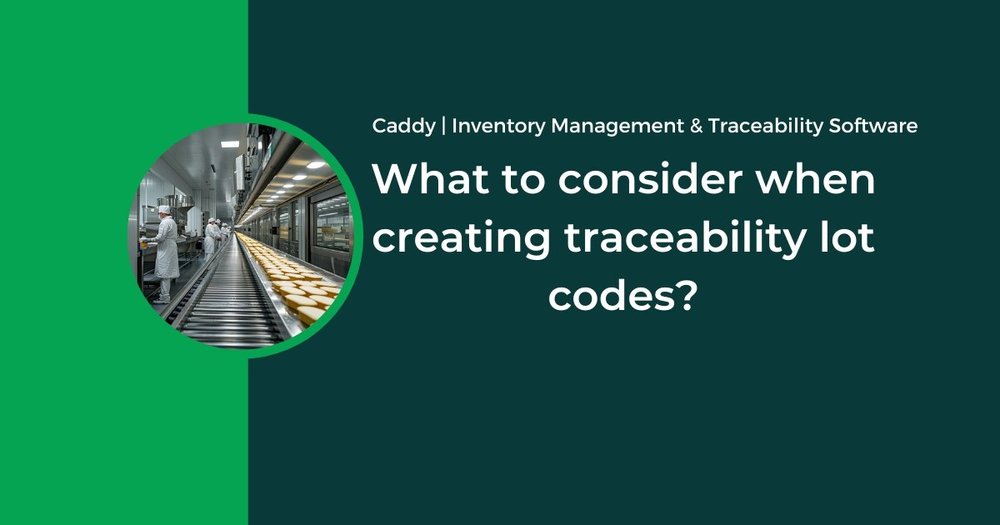 Caddy | Inventory Management & Traceability Software

What to consider when creating traceability lot codes?